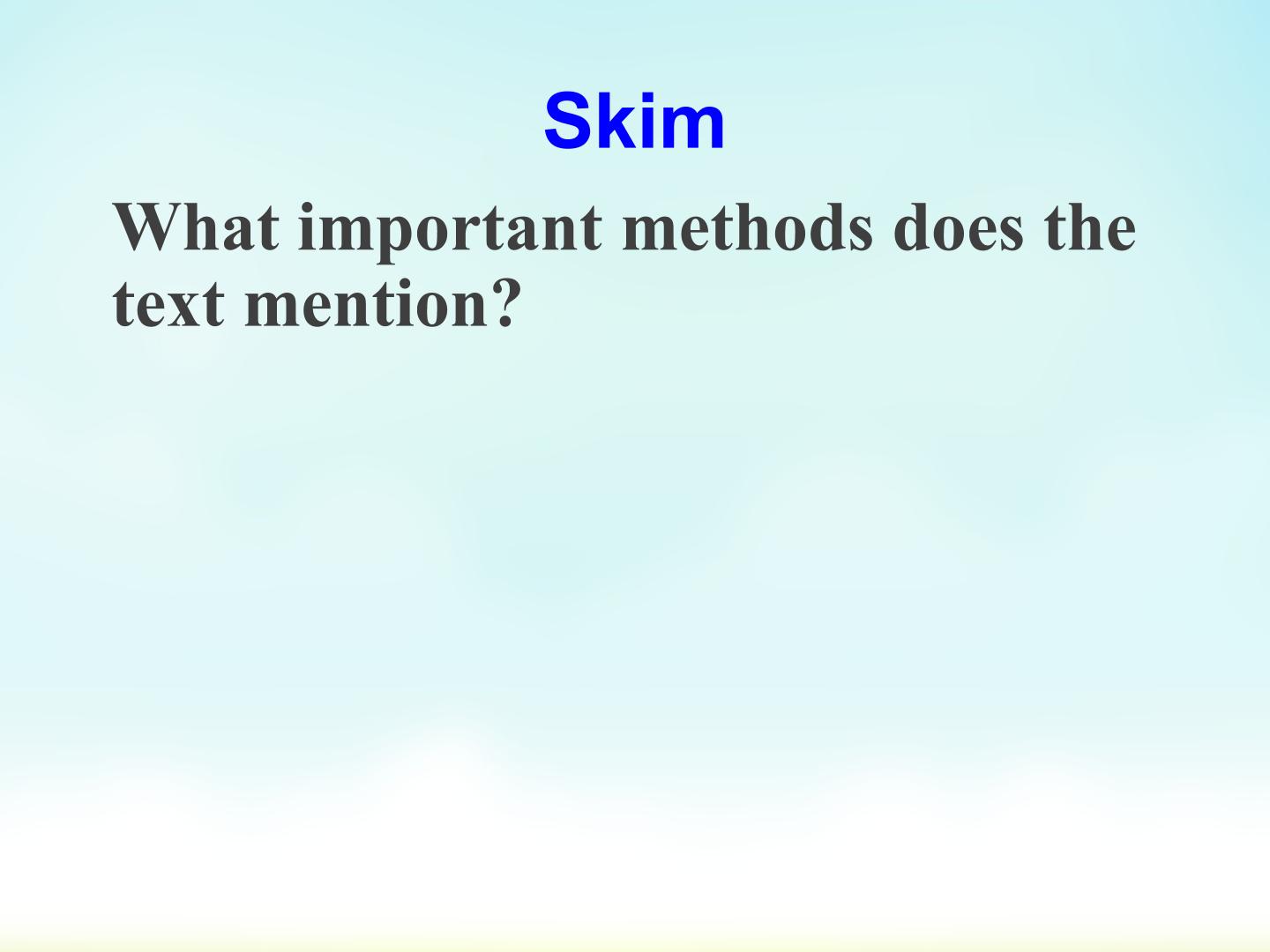 Skim

What important methods does the text mention?